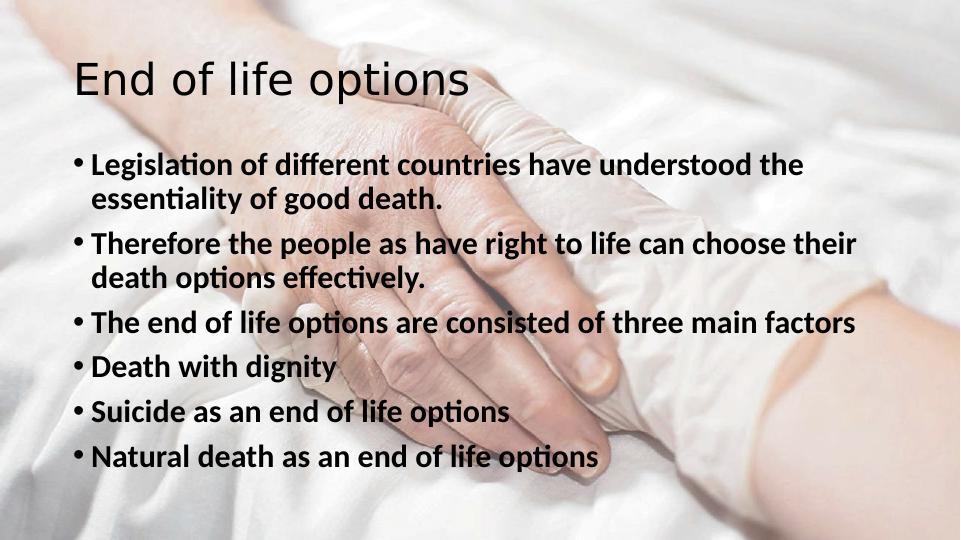 End of life options

• Legislation of different countries have understood the essentiality of good death.
• Therefore the people as have right to life can choose their death options effectively.
• The end of life options are consisted of three main factors
• Death with dignity
• Suicide as an end of life options
• Natural death as an end of life options